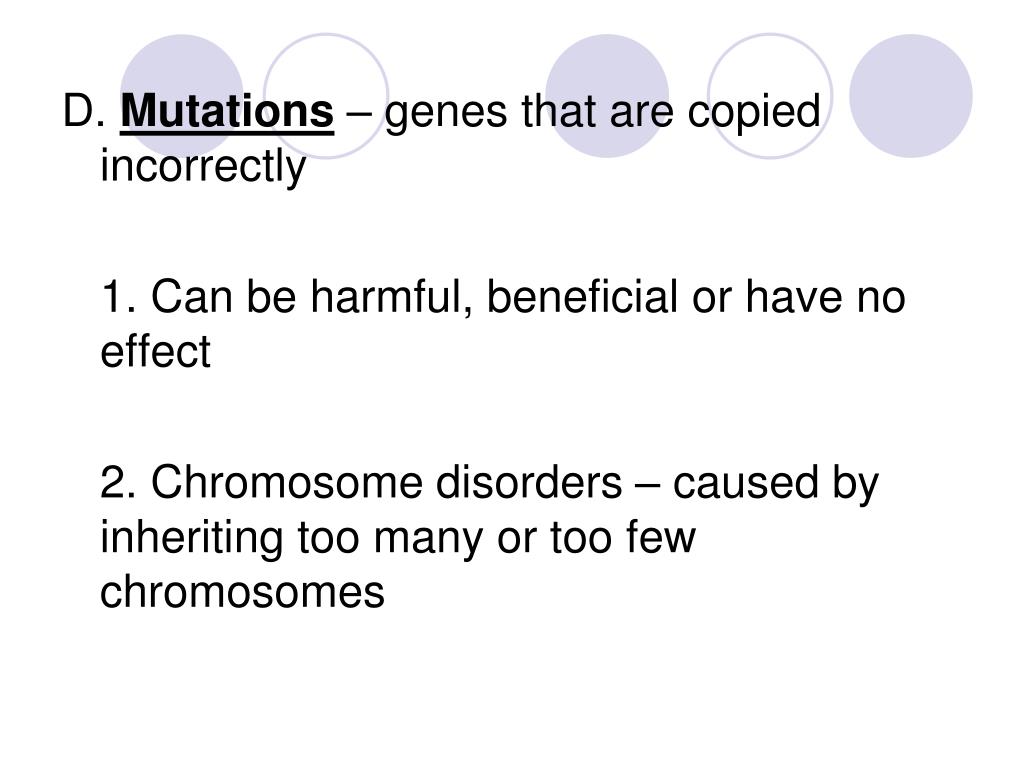 D. Mutations – genes that are copied incorrectly

1. Can be harmful, beneficial or have no effect

2. Chromosome disorders – caused by inheriting too many or too few chromosomes